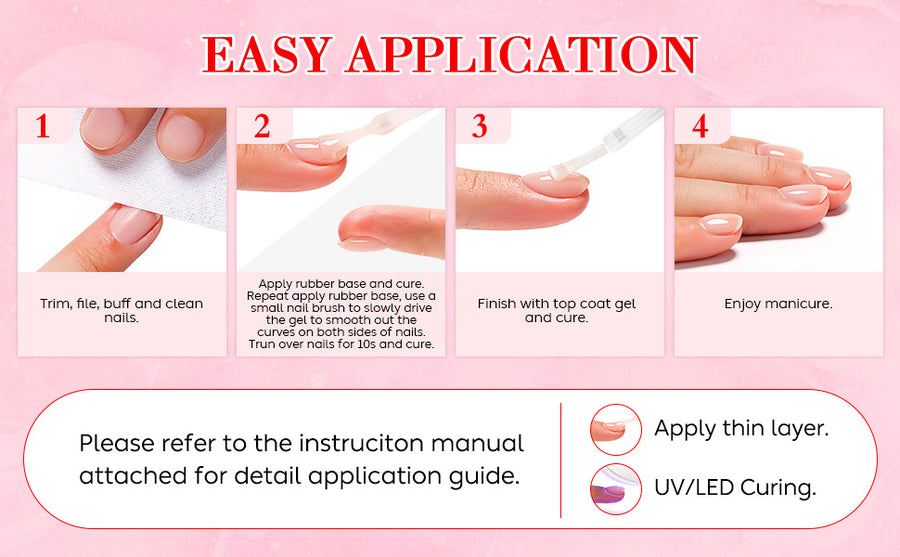 EASY APPLICATION

1

Trim, file, buff and clean nails.

2

Apply rubber base and cure. Repeat apply rubber base, use a small nail brush to slowly drive the gel to smooth out the curves on both sides of nails. Trun over nails for 10s and cure.

3

Finish with top coat gel and cure.

4

Enjoy manicure.

Please refer to the instruciton manual attached for detail application guide.

Apply thin layer.

UV/LED Curing.